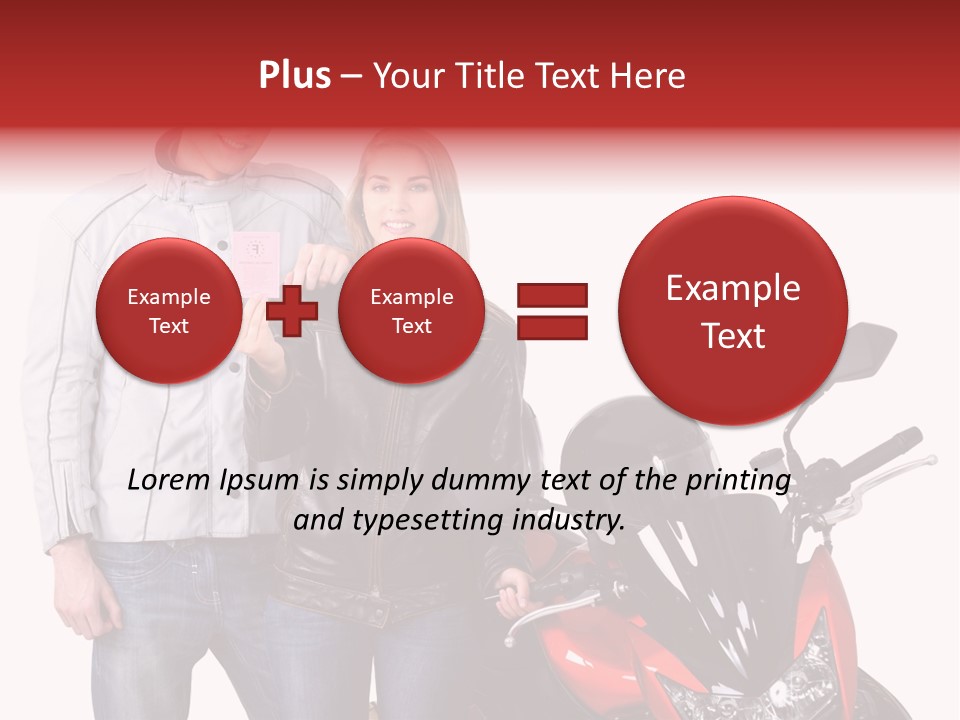 Plus – Your Title Text Here

Example Text

Example Text

Example Text

Lorem Ipsum is simply dummy text of the printing and typesetting industry.